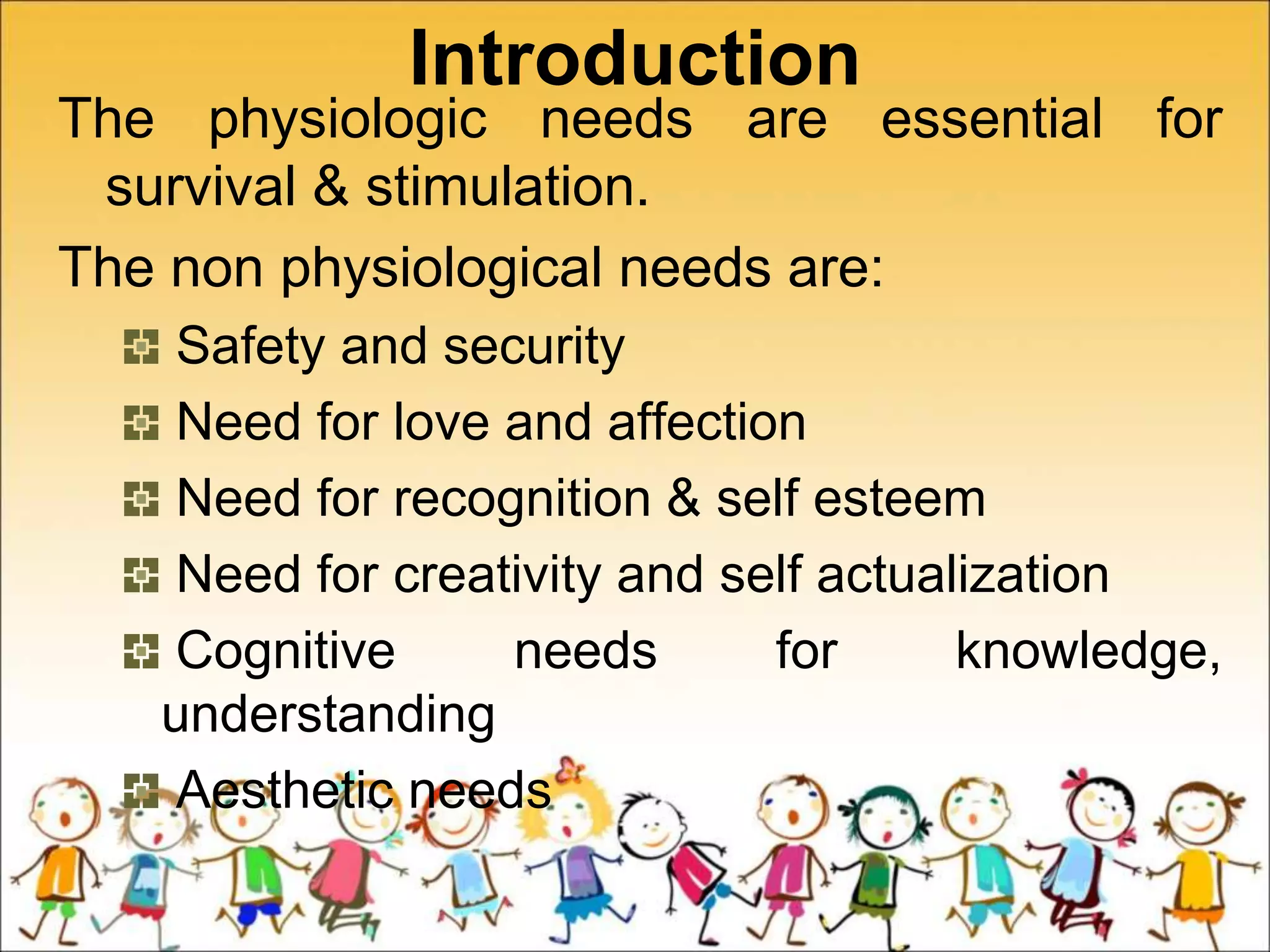 Introduction

The physiologic needs are essential for survival & stimulation.

The non physiological needs are:

Safety and security

Need for love and affection

Need for recognition & self esteem

Need for creativity and self actualization

Cognitive needs for knowledge, understanding

Aesthetic needs